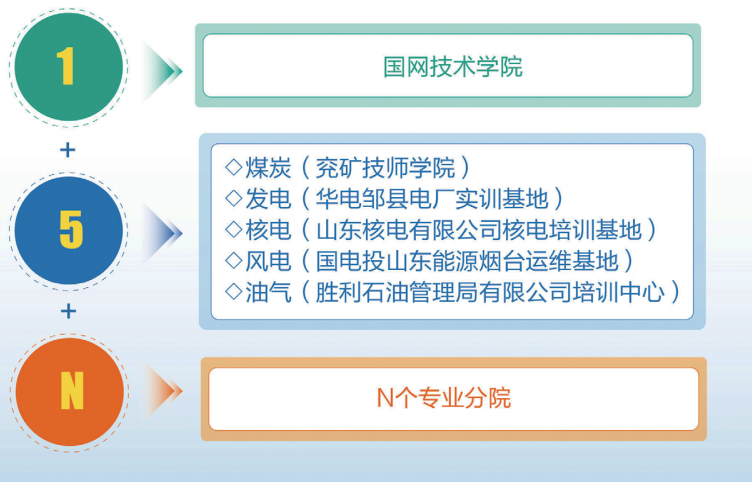 1

国网技术学院

+

5

◇煤炭（兖矿技师学院）
◇发电（华电邹县电厂实训基地）
◇核电（山东核电有限公司核电培训基地）
◇风电（国电投山东能源烟台运维基地）
◇油气（胜利石油管理局有限公司培训中心）

+

N

N个专业分院